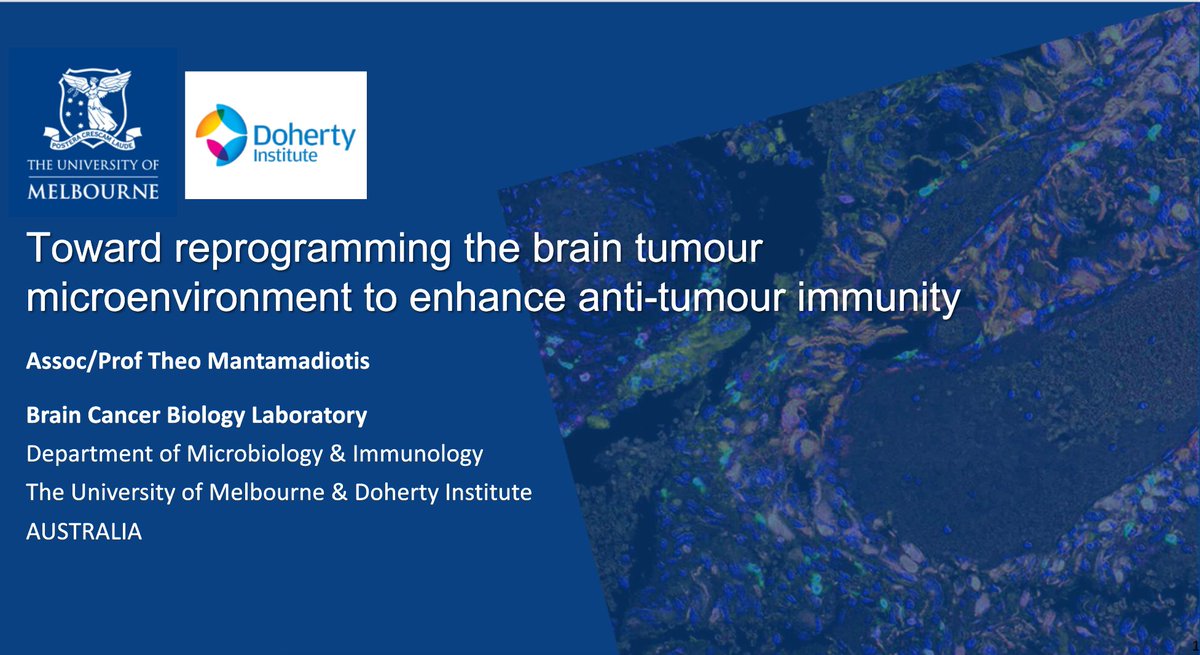 POSTERA CRESCAM LAUDE
THE UNIVERSITY OF
MELBOURNE

Doherty
Institute

Toward reprogramming the brain tumour microenvironment to enhance anti-tumour immunity

Assoc/Prof Theo Mantamadiotis

Brain Cancer Biology Laboratory
Department of Microbiology & Immunology
The University of Melbourne & Doherty Institute
AUSTRALIA